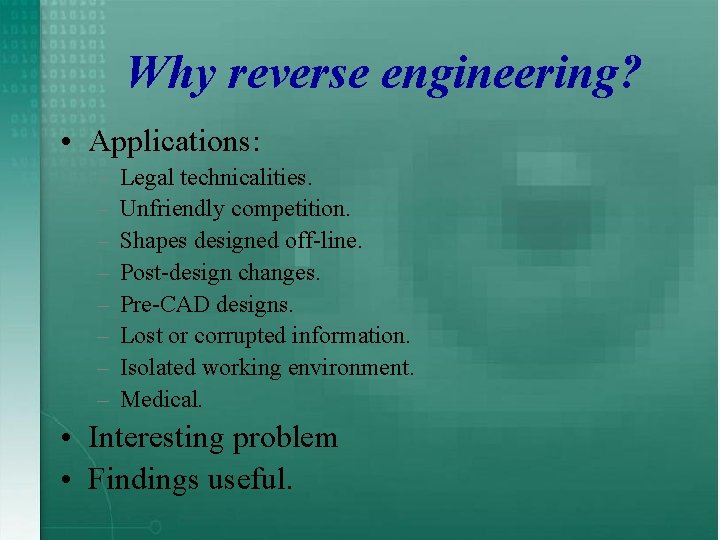 Why reverse engineering?

• Applications:
– Legal technicalities.
– Unfriendly competition.
– Shapes designed off-line.
– Post-design changes.
– Pre-CAD designs.
– Lost or corrupted information.
– Isolated working environment.
– Medical.
• Interesting problem
• Findings useful.